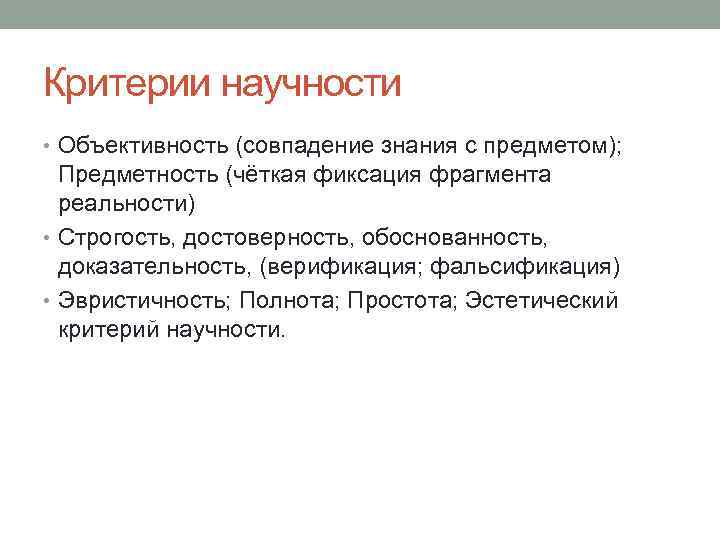 Критерии научности

• Объективность (совпадение знания с предметом); Предметность (чёткая фиксация фрагмента реальности)
• Строгость, достоверность, обоснованность, доказательность, (верификация; фальсификация)
• Эвристичность; Полнота; Простота; Эстетический критерий научности.